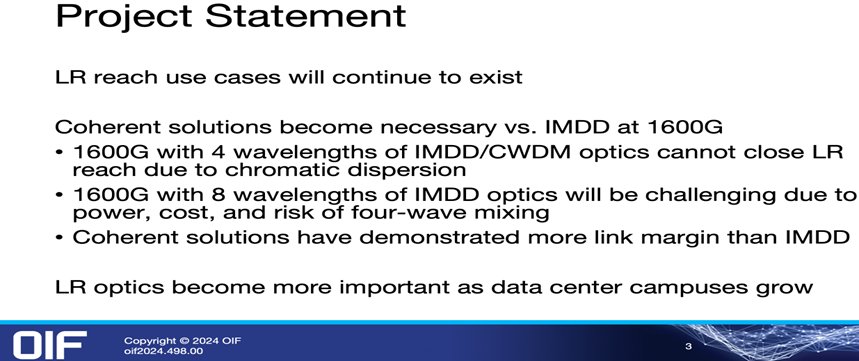 Project Statement

LR reach use cases will continue to exist

Coherent solutions become necessary vs. IMDD at 1600G
• 1600G with 4 wavelengths of IMDD/CWDM optics cannot close LR reach due to chromatic dispersion
• 1600G with 8 wavelengths of IMDD optics will be challenging due to power, cost, and risk of four-wave mixing
• Coherent solutions have demonstrated more link margin than IMDD

LR optics become more important as data center campuses grow

OIF
Copyright © 2024 OIF
oif2024.498.00
3